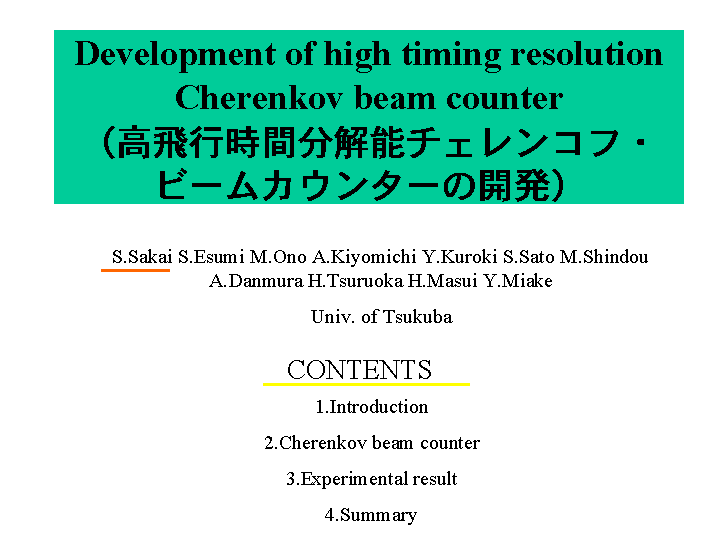 Development of high timing resolution Cherenkov beam counter
（高飛行時間分解能チェレンコフ・ビームカウンターの開発）

S.Sakai S.Esumi M.Ono A.Kiyomichi Y.Kuroki S.Sato M.Shindou A.Danmura H.Tsuruoka H.Masui Y.Miake

Univ. of Tsukuba

CONTENTS

1.Introduction

2.Cherenkov beam counter

3.Experimental result

4.Summary